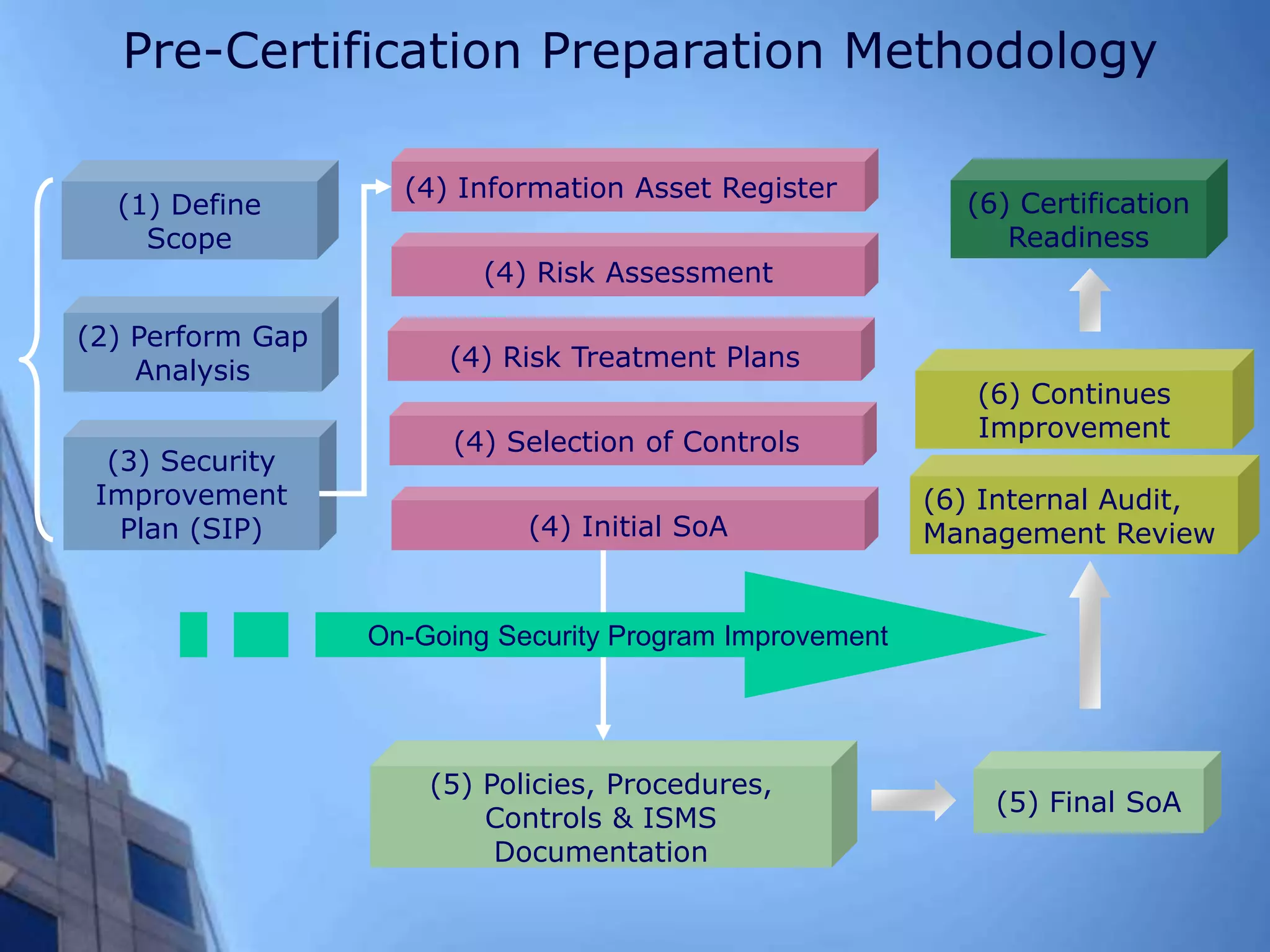 Pre-Certification Preparation Methodology

(1) Define Scope

(2) Perform Gap Analysis

(3) Security Improvement Plan (SIP)

(4) Information Asset Register

(4) Risk Assessment

(4) Risk Treatment Plans

(4) Selection of Controls

(4) Initial SoA

(6) Certification Readiness

(6) Continues Improvement

(6) Internal Audit, Management Review

On-Going Security Program Improvement

(5) Policies, Procedures, Controls & ISMS Documentation

(5) Final SoA